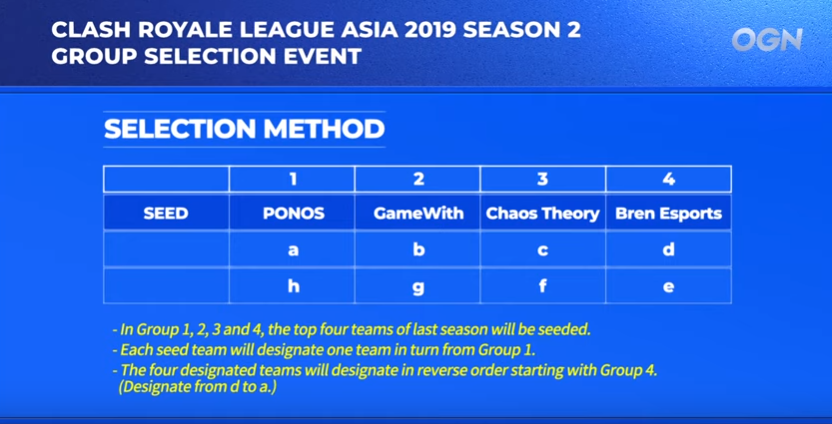 CLASH ROYALE LEAGUE ASIA 2019 SEASON 2
GROUP SELECTION EVENT

OGN

SELECTION METHOD

| | 1 | 2 | 3 | 4 |
|---|---|---|---|---|
| SEED | PONOS | GameWith | Chaos Theory | Bren Esports |
| | a | b | c | d |
| | h | g | f | e |

- In Group 1, 2, 3 and 4, the top four teams of last season will be seeded.
- Each seed team will designate one team in turn from Group 1.
- The four designated teams will designate in reverse order starting with Group 4. (Designate from d to a.)